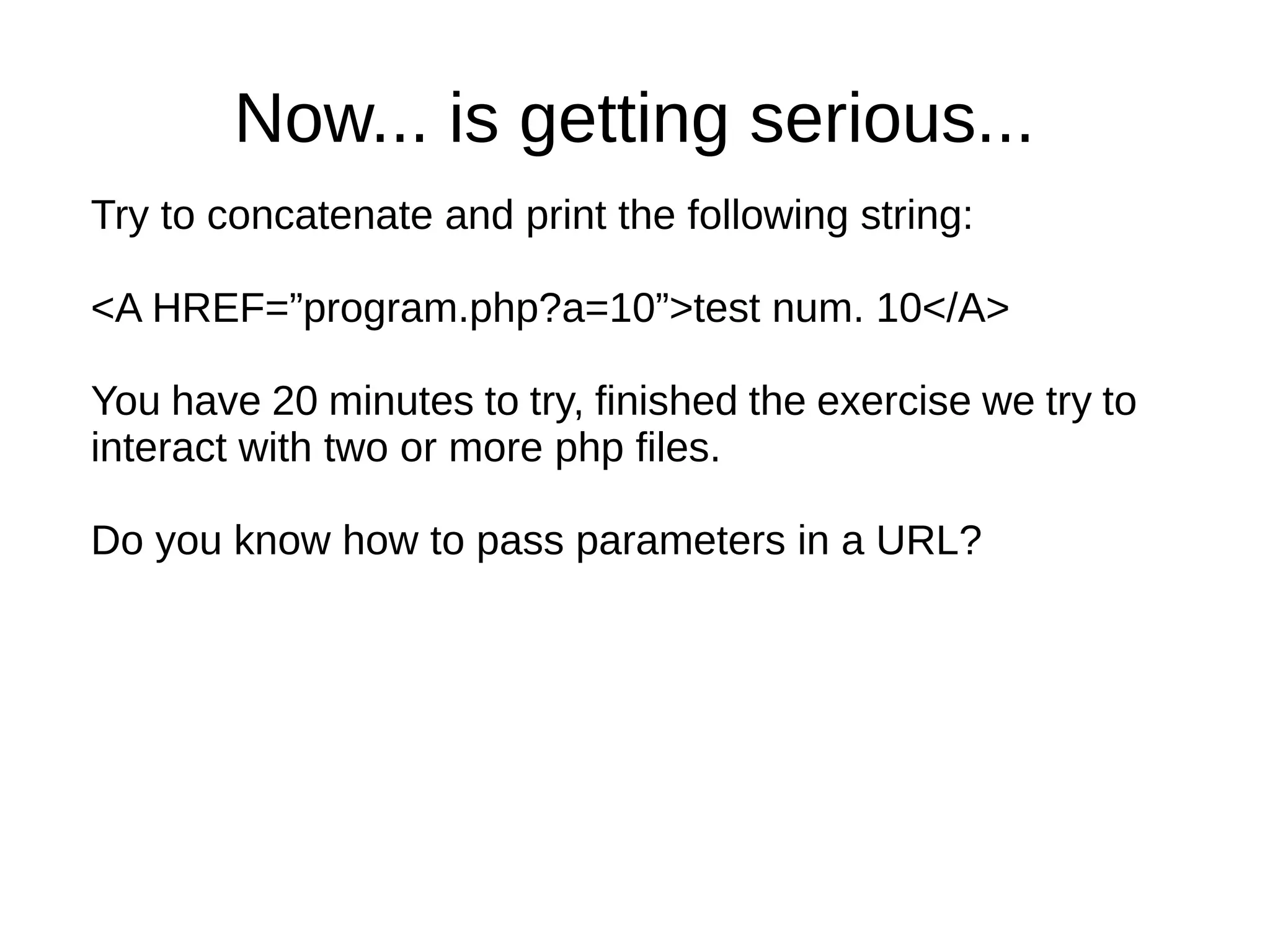 Now... is getting serious...

Try to concatenate and print the following string:

<A HREF=”program.php?a=10”>test num. 10</A>

You have 20 minutes to try, finished the exercise we try to interact with two or more php files.

Do you know how to pass parameters in a URL?